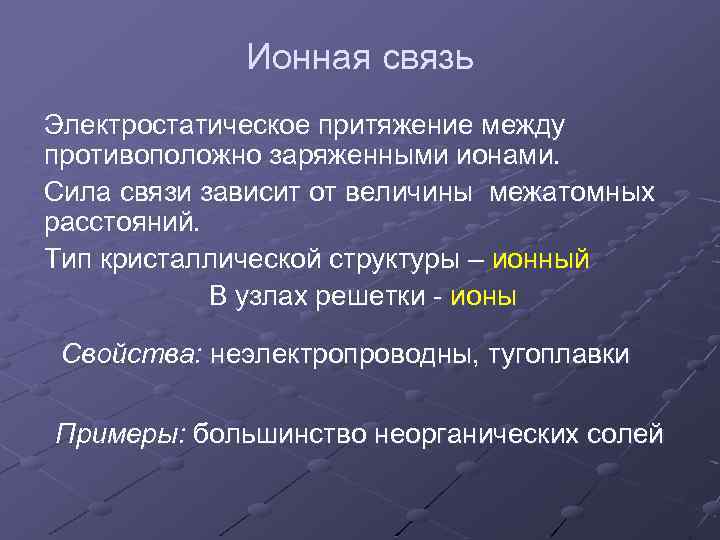 Ионная связь

Электростатическое притяжение между противоположно заряженными ионами.

Сила связи зависит от величины межатомных расстояний.

Тип кристаллической структуры – ионный

В узлах решетки - ионы

Свойства: неэлектропроводны, тугоплавки

Примеры: большинство неорганических солей